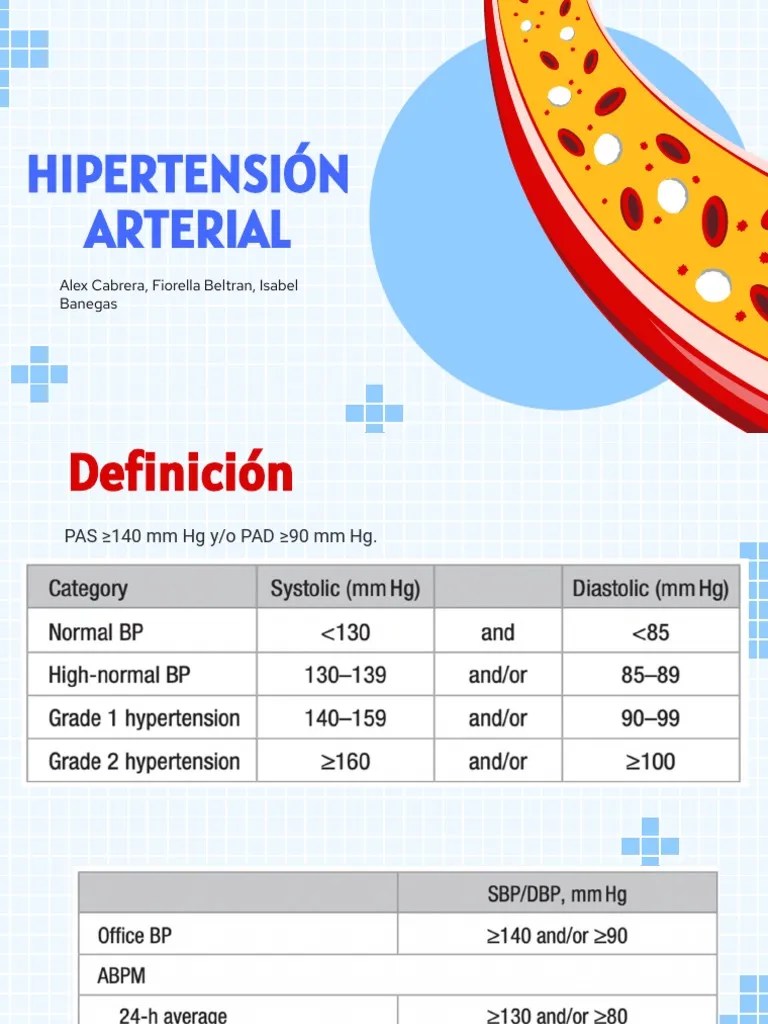 HIPERTENSIÓN ARTERIAL

Alex Cabrera, Fiorella Beltran, Isabel Banegas

Definición

PAS ≥140 mm Hg y/o PAD ≥90 mm Hg.

| Category | Systolic (mm Hg) | | Diastolic (mm Hg) |
|---|---|---|---|
| Normal BP | <130 | and | <85 |
| High-normal BP | 130–139 | and/or | 85–89 |
| Grade 1 hypertension | 140–159 | and/or | 90–99 |
| Grade 2 hypertension | ≥160 | and/or | ≥100 |

| | SBP/DBP, mm Hg |
|---|---|
| Office BP | ≥140 and/or ≥90 |
| ABPM | |
| 24-h average | ≥130 and/or ≥80 |